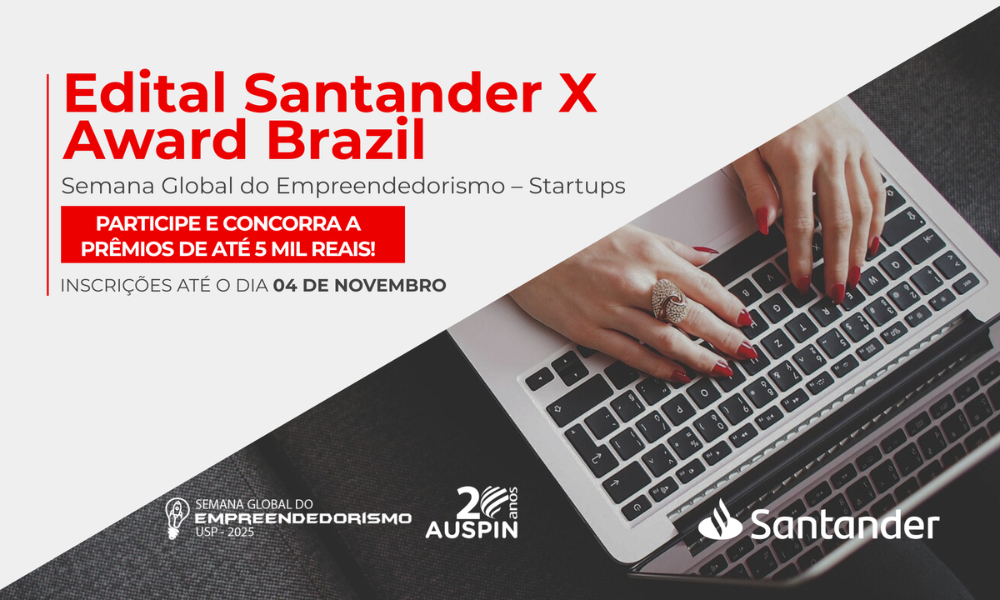 Edital Santander X Award Brazil

Semana Global do Empreendedorismo – Startups

PARTICIPE E CONCORRA A PRÊMIOS DE ATÉ 5 MIL REAIS!

INSCRIÇÕES ATÉ O DIA 04 DE NOVEMBRO

SEMANA GLOBAL DO EMPREENDEDORISMO USP - 2025

20 anos AUSPIN

Santander